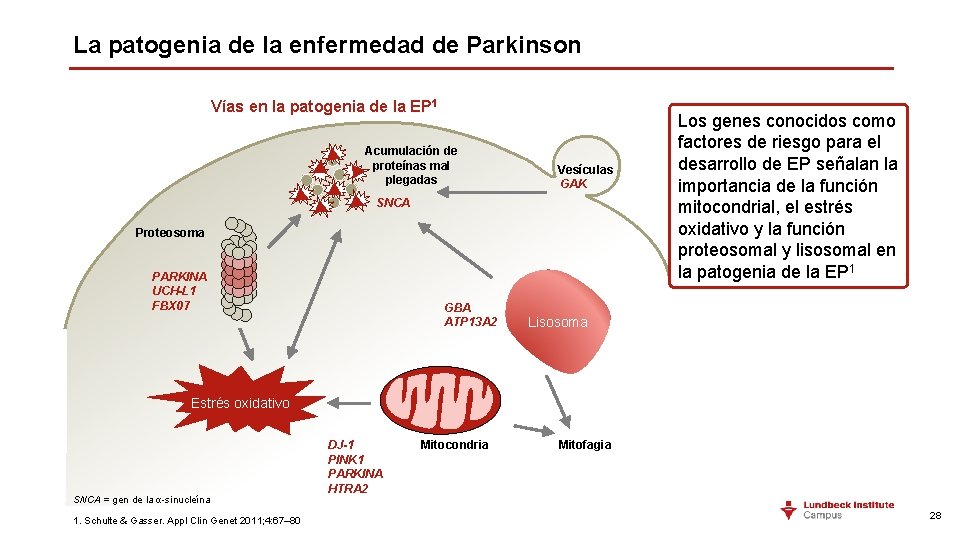 La patogenia de la enfermedad de Parkinson

Vías en la patogenia de la EP$^{1}$

Acumulación de proteínas mal plegadas

SNCA

Vesículas
GAK

Proteosoma

PARKINA
UCH-L1
FBX07

GBA
ATP13A2

Lisosoma

Estrés oxidativo

DJ-1
PINK1
PARKINA
HTRA2

Mitocondria

Mitofagia

Los genes conocidos como factores de riesgo para el desarrollo de EP señalan la importancia de la función mitocondrial, el estrés oxidativo y la función proteosomal y lisosomal en la patogenia de la EP$^{1}$

SNCA = gen de la α-sinucleína

1. Schulte & Gasser. Appl Clin Genet 2011;4:67–80

Lundbeck Institute
Campus

28